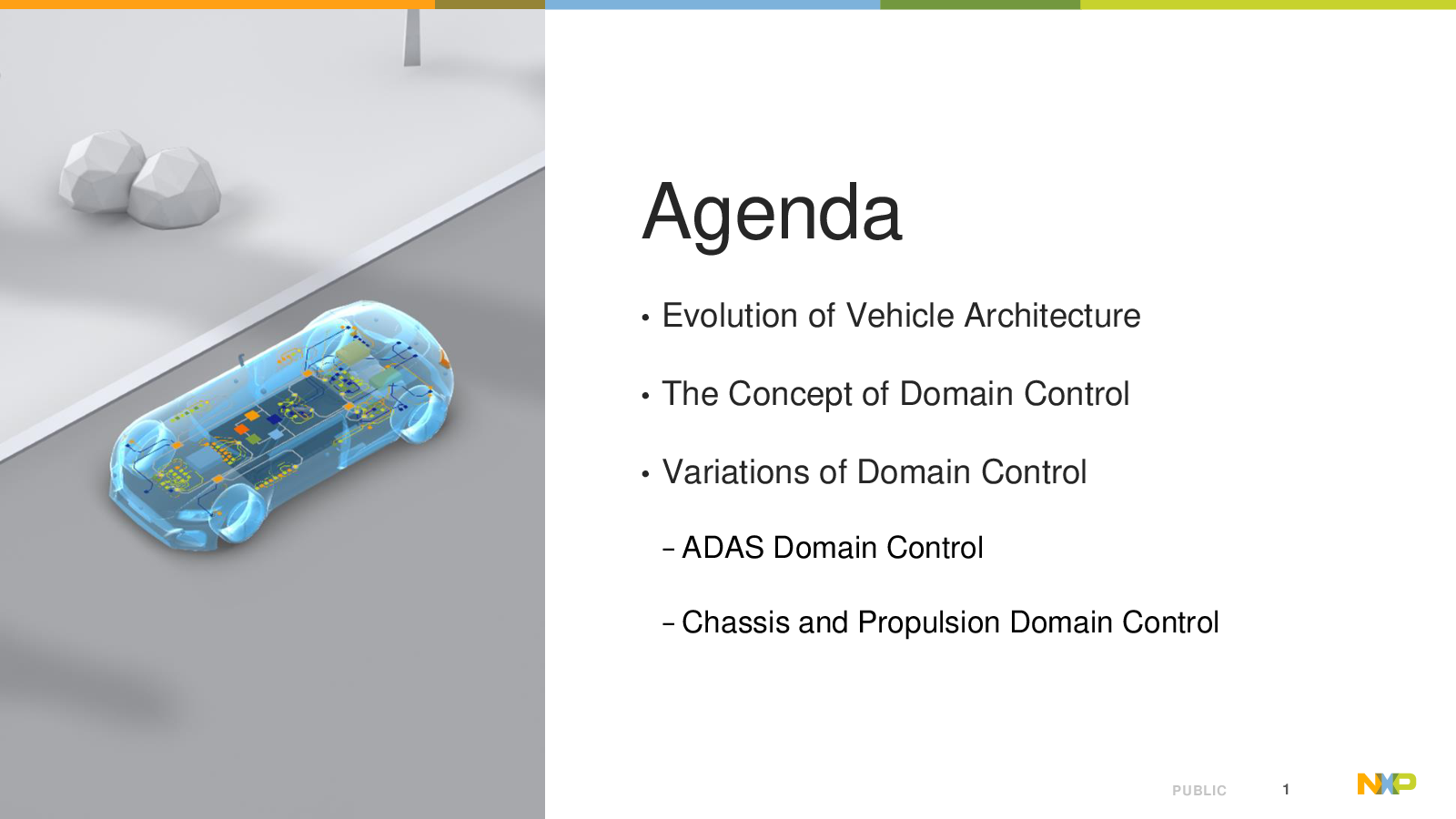 Agenda

• Evolution of Vehicle Architecture

• The Concept of Domain Control

• Variations of Domain Control

– ADAS Domain Control

– Chassis and Propulsion Domain Control

PUBLIC 1

NXP